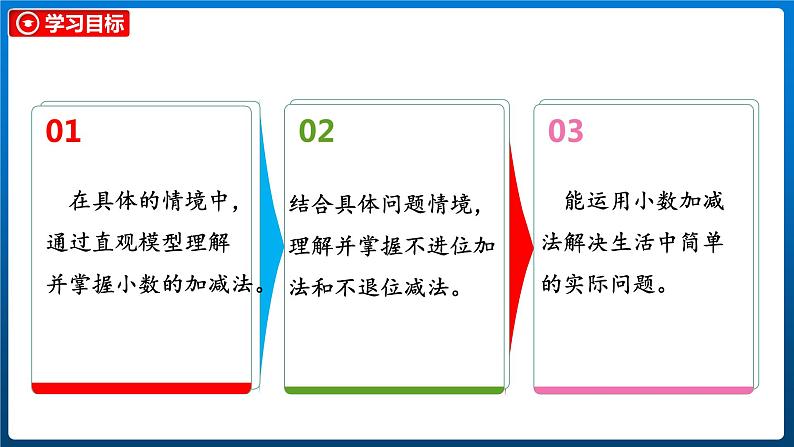 学习目标

01

在具体的情境中，通过直观模型理解并掌握小数的加减法。

02

结合具体问题情境，理解并掌握不进位加法和不退位减法。

03

能运用小数加减法解决生活中简单的实际问题。